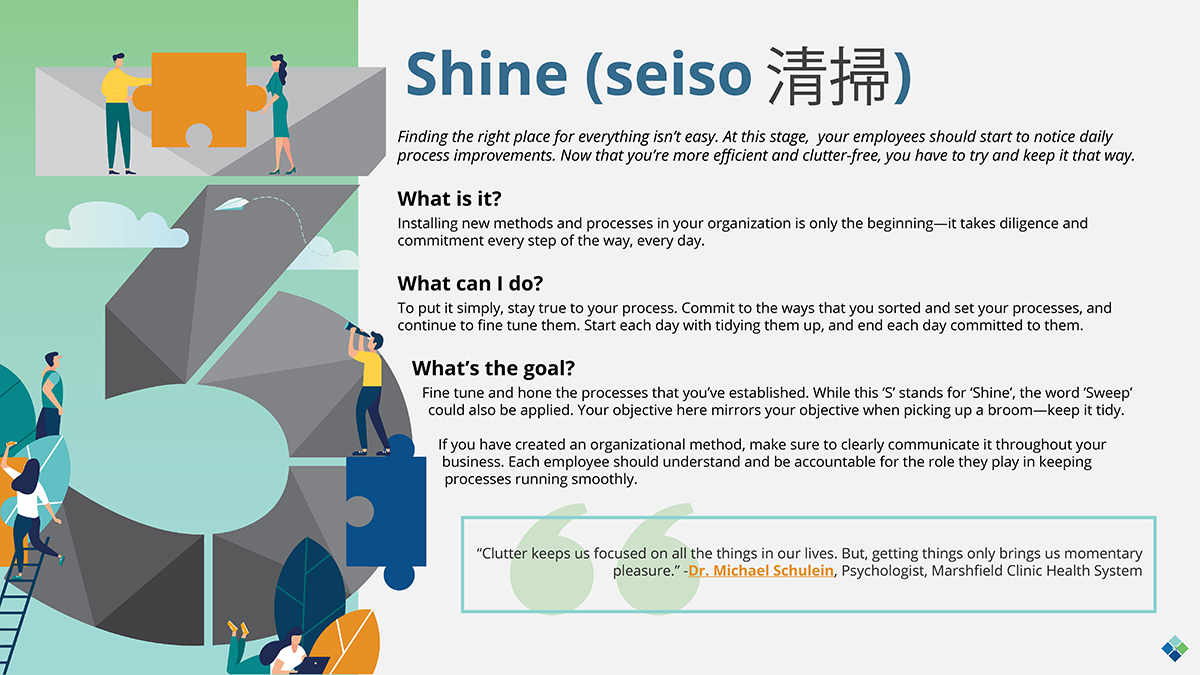 Shine (seiso 清掃)

Finding the right place for everything isn't easy. At this stage, your employees should start to notice daily process improvements. Now that you're more efficient and clutter-free, you have to try and keep it that way.

What is it?

Installing new methods and processes in your organization is only the beginning—it takes diligence and commitment every step of the way, every day.

What can I do?

To put it simply, stay true to your process. Commit to the ways that you sorted and set your processes, and continue to fine tune them. Start each day with tidying them up, and end each day committed to them.

What's the goal?

Fine tune and hone the processes that you've established. While this 'S' stands for 'Shine', the word 'Sweep' could also be applied. Your objective here mirrors your objective when picking up a broom—keep it tidy.

If you have created an organizational method, make sure to clearly communicate it throughout your business. Each employee should understand and be accountable for the role they play in keeping processes running smoothly.

"Clutter keeps us focused on all the things in our lives. But, getting things only brings us momentary pleasure." -Dr. Michael Schulein, Psychologist, Marshfield Clinic Health System